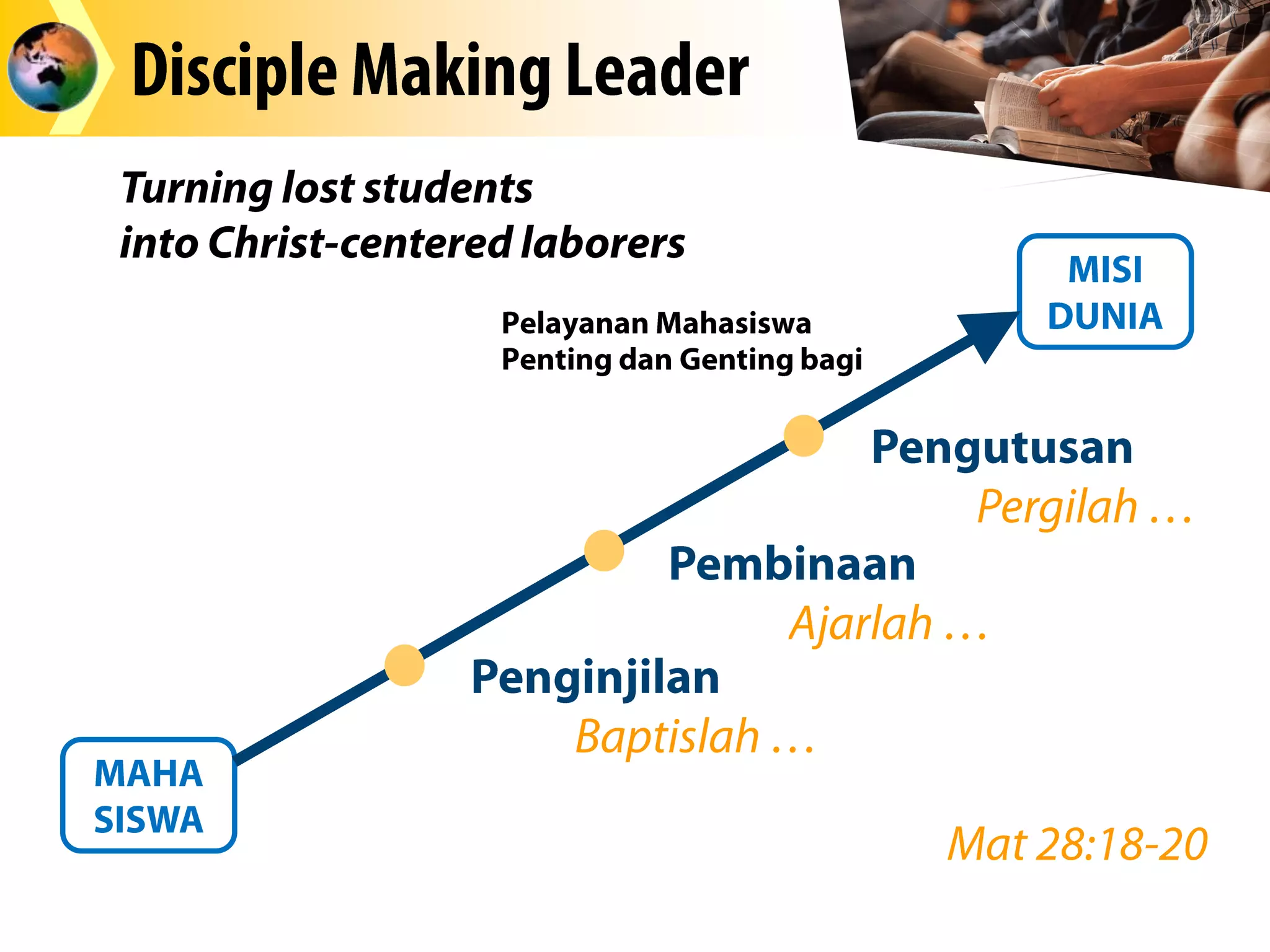 Disciple Making Leader

Turning lost students into Christ-centered laborers

MISI DUNIA

Pelayanan Mahasiswa Penting dan Genting bagi

Pengutusan
Pergilah …

Pembinaan
Ajarlah …

Penginjilan
Baptislah …

MAHA SISWA

Mat 28:18-20